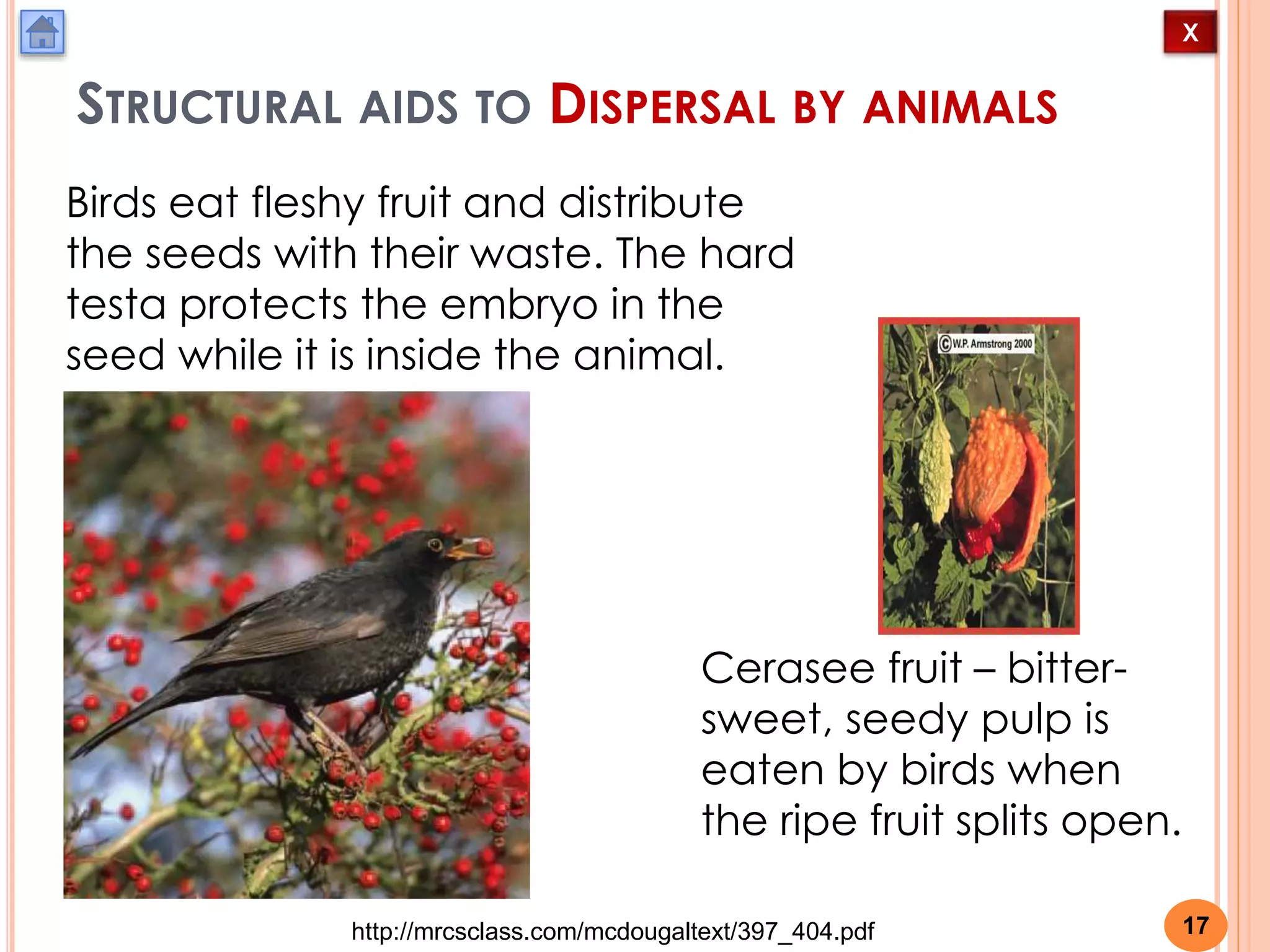 X

STRUCTURAL AIDS TO DISPERSAL BY ANIMALS

Birds eat fleshy fruit and distribute the seeds with their waste. The hard testa protects the embryo in the seed while it is inside the animal.

©W.P. Armstrong 2000

Cerasee fruit – bitter-sweet, seedy pulp is eaten by birds when the ripe fruit splits open.

http://mrcsclass.com/mcdougaltext/397_404.pdf

17